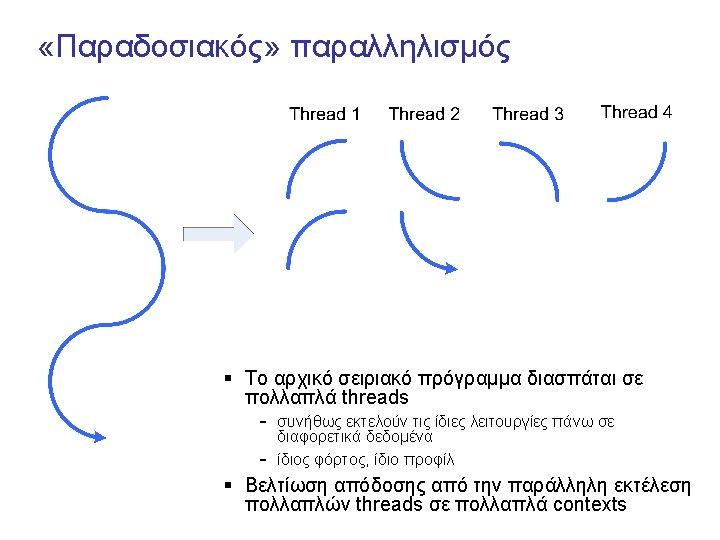 «Παραδοσιακός» παραλληλισμός

Thread 1 Thread 2 Thread 3 Thread 4

▪ Το αρχικό σειριακό πρόγραμμα διασπάται σε πολλαπλά threads
  – συνήθως εκτελούν τις ίδιες λειτουργίες πάνω σε διαφορετικά δεδομένα
  – ίδιος φόρτος, ίδιο προφίλ
▪ Βελτίωση απόδοσης από την παράλληλη εκτέλεση πολλαπλών threads σε πολλαπλά contexts